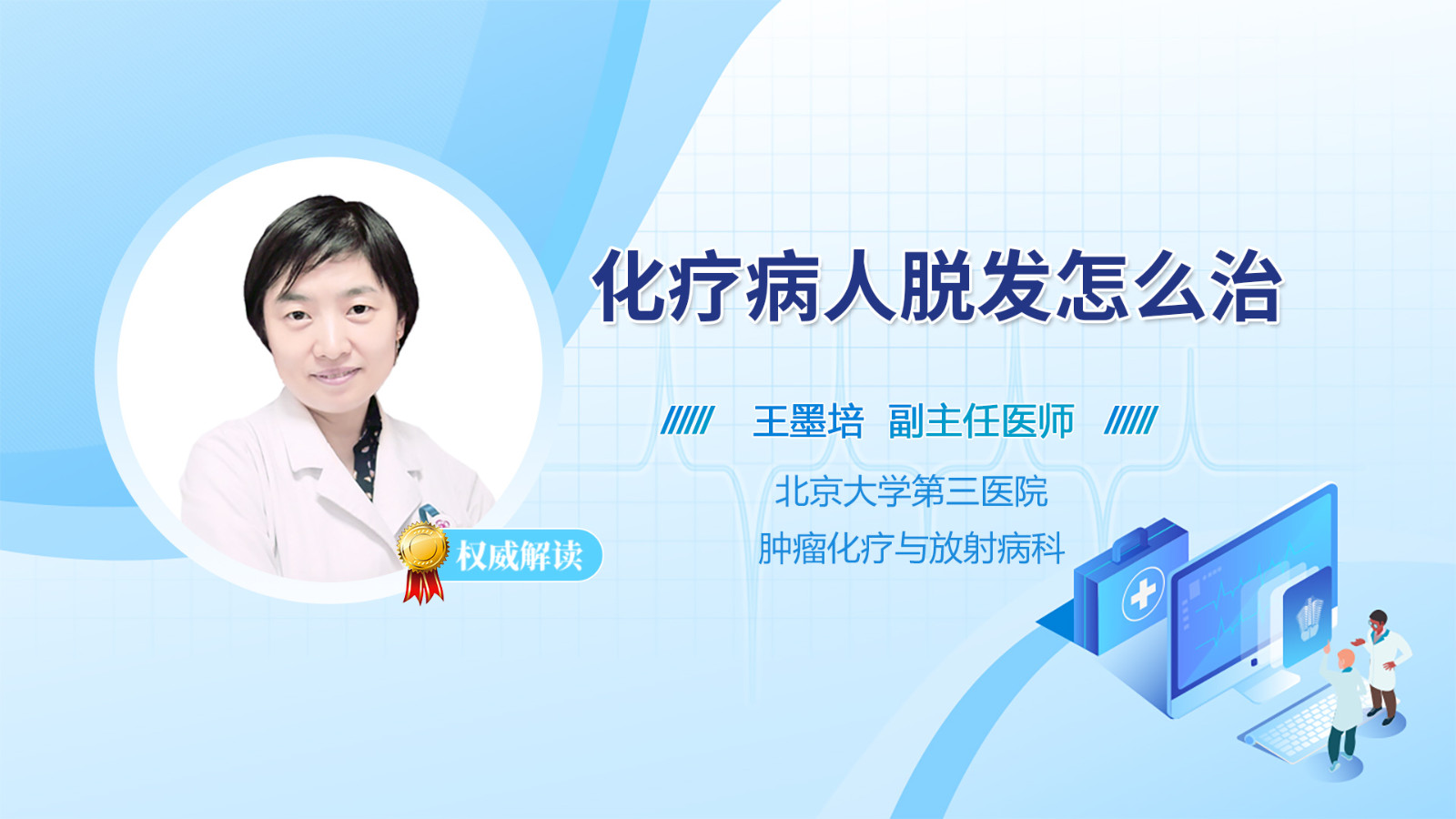 化疗病人脱发怎么治

王墨培 副主任医师

北京大学第三医院
肿瘤化疗与放射病科

权威解读